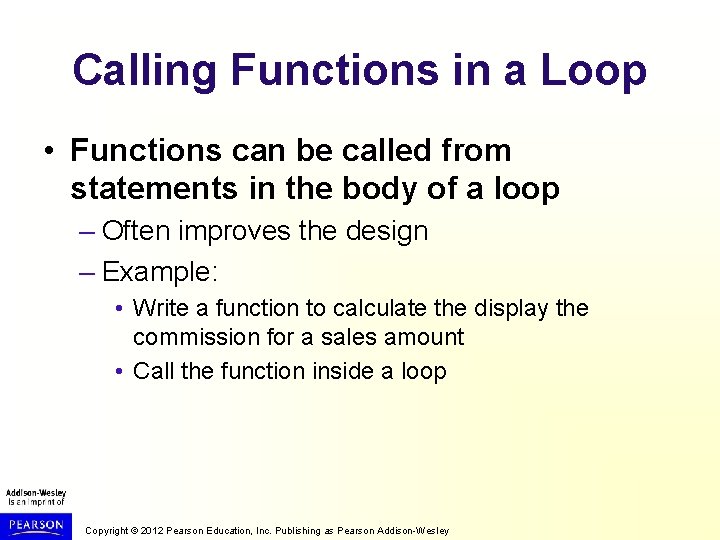 Calling Functions in a Loop

• Functions can be called from statements in the body of a loop

– Often improves the design

– Example:

• Write a function to calculate the display the commission for a sales amount

• Call the function inside a loop

Addison-Wesley is an imprint of

PEARSON

Copyright © 2012 Pearson Education, Inc. Publishing as Pearson Addison-Wesley